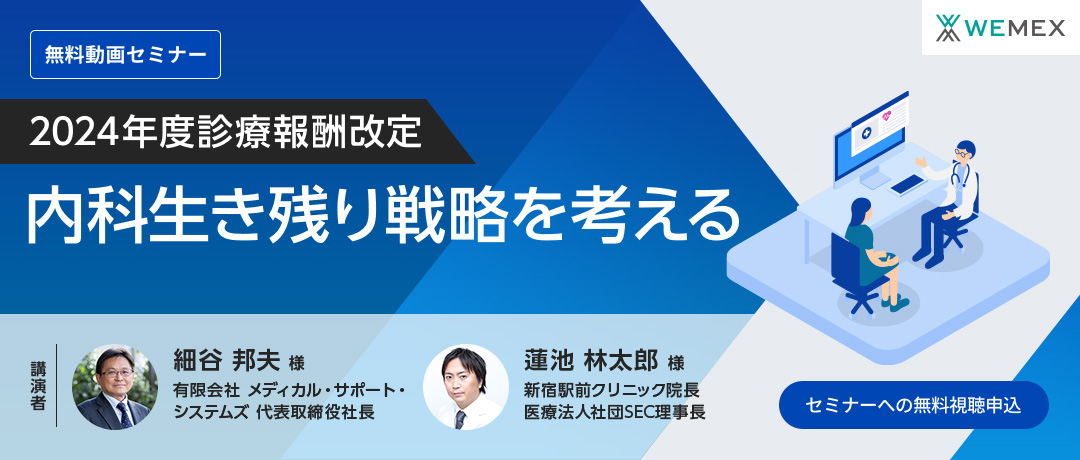 WEMEX

無料動画セミナー

2024年度診療報酬改定

内科生き残り戦略を考える

講演者

細谷 邦夫 様
有限会社 メディカル・サポート・システムズ 代表取締役社長

蓮池 林太郎 様
新宿駅前クリニック院長
医療法人社団SEC理事長

セミナーへの無料視聴申込